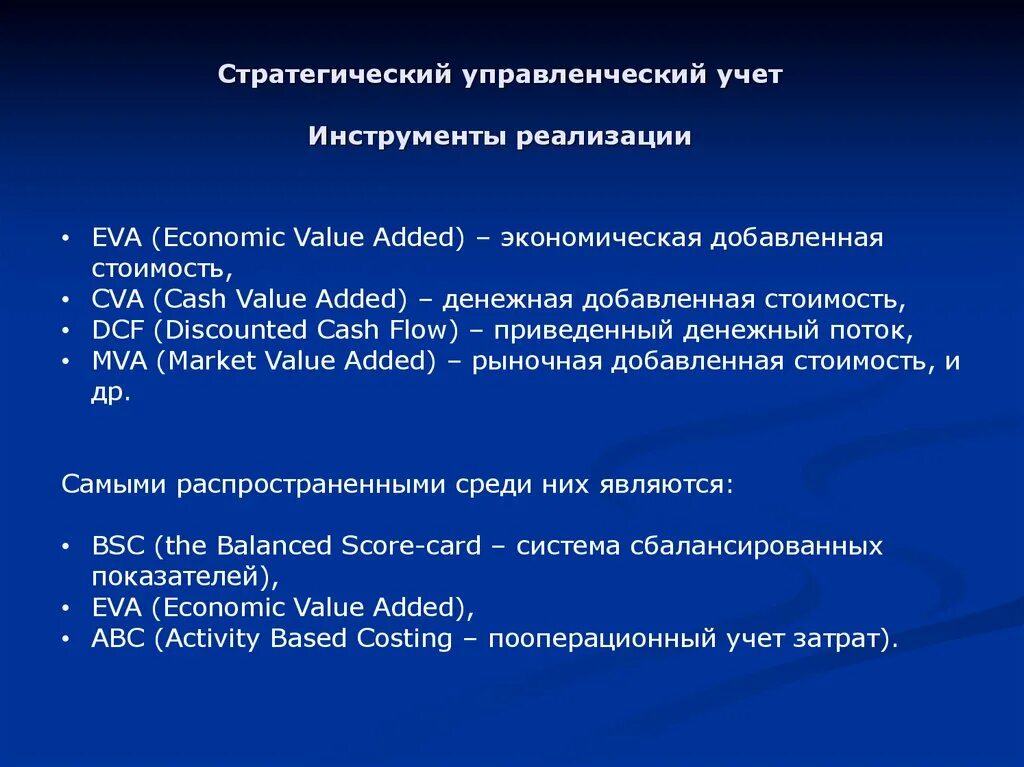 Стратегический управленческий учет

Инструменты реализации

• EVA (Economic Value Added) – экономическая добавленная стоимость,
• CVA (Cash Value Added) – денежная добавленная стоимость,
• DCF (Discounted Cash Flow) – приведенный денежный поток,
• MVA (Market Value Added) – рыночная добавленная стоимость, и др.

Самыми распространенными среди них являются:

• BSC (the Balanced Score-card – система сбалансированных показателей),
• EVA (Economic Value Added),
• ABC (Activity Based Costing – пооперационный учет затрат).